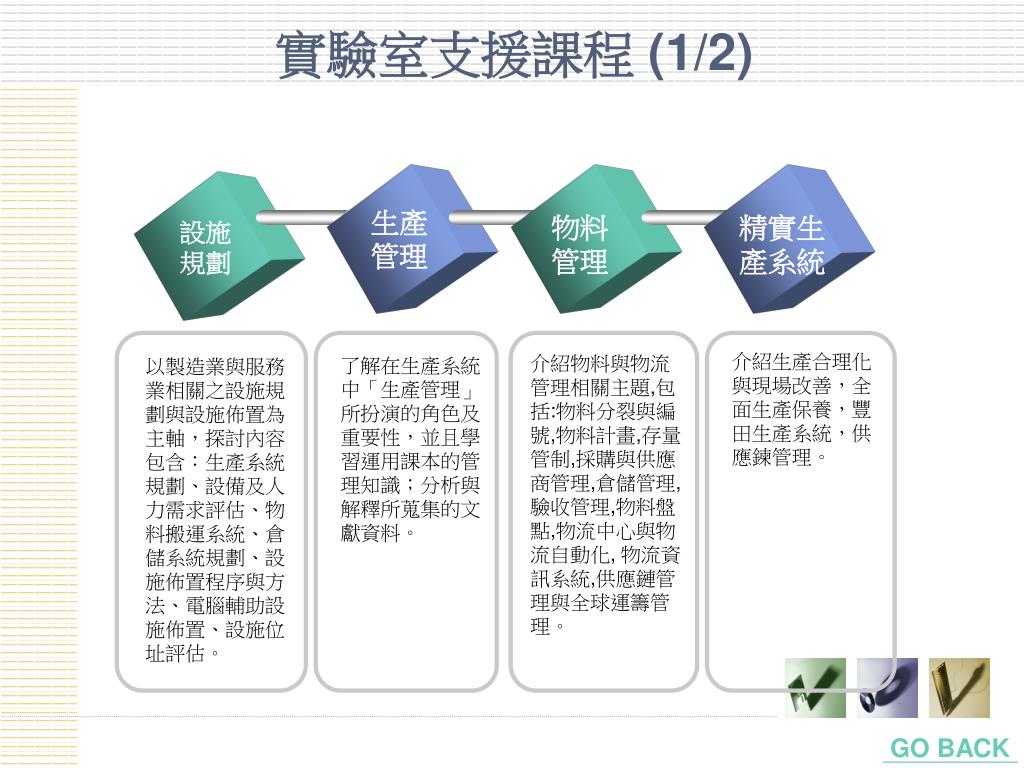 實驗室支援課程 (1/2)

設施規劃

生產管理

物料管理

精實生產系統

以製造業與服務業相關之設施規劃與設施佈置為主軸，探討內容包含：生產系統規劃、設備及人力需求評估、物料搬運系統、倉儲系統規劃、設施佈置程序與方法、電腦輔助設施佈置、設施位址評估。

了解在生產系統中「生產管理」所扮演的角色及重要性，並且學習運用課本的管理知識；分析與解釋所蒐集的文獻資料。

介紹物料與物流管理相關主題,包括:物料分裂與編號,物料計畫,存量管制,採購與供應商管理,倉儲管理,驗收管理,物料盤點,物流中心與物流自動化, 物流資訊系統,供應鏈管理與全球運籌管理。

介紹生產合理化與現場改善，全面生產保養，豐田生產系統，供應鍊管理。

GO BACK